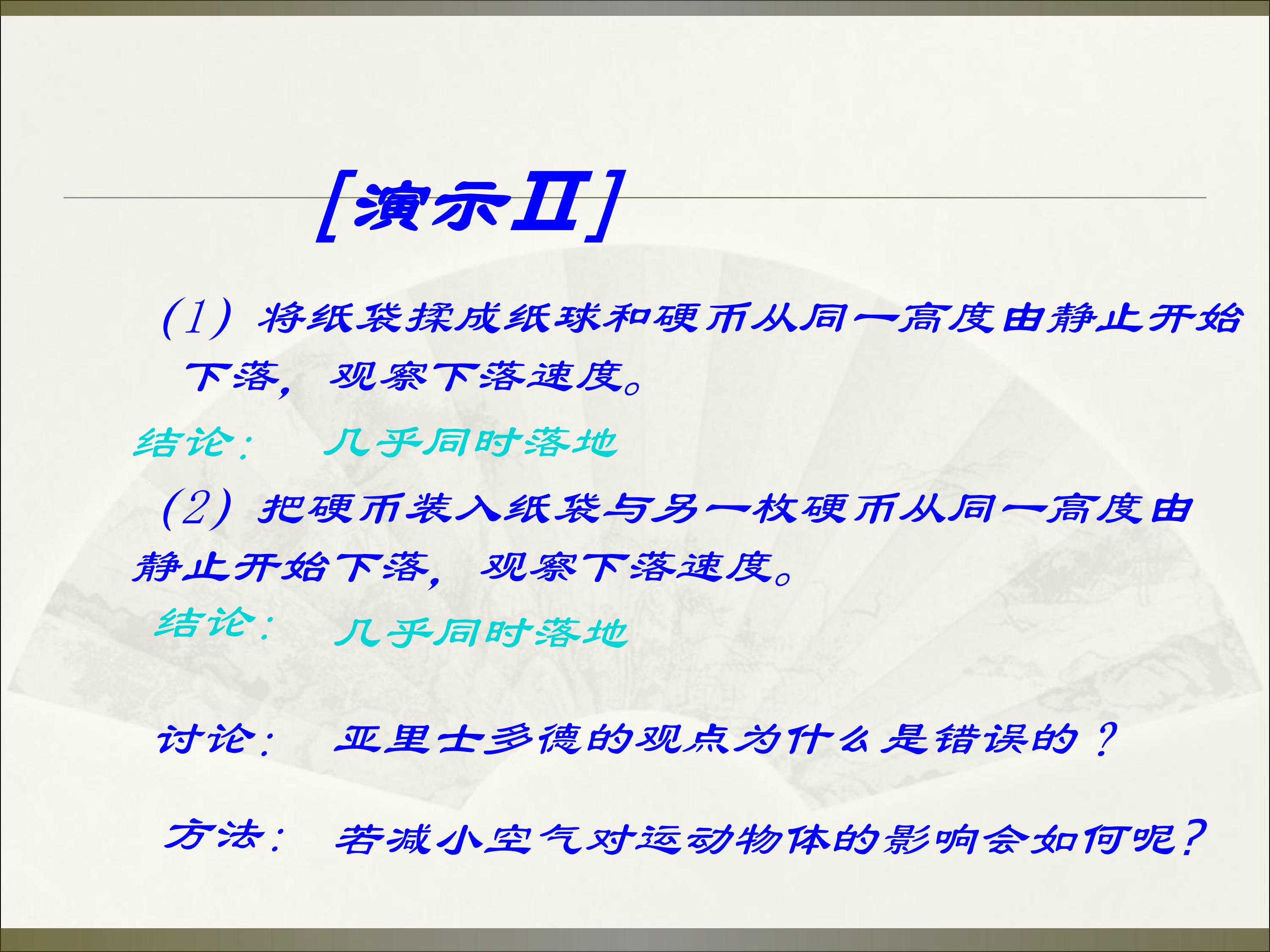 [演示Ⅱ]

(1)将纸袋揉成纸球和硬币从同一高度由静止开始下落，观察下落速度。

结论：  几乎同时落地

(2)把硬币装入纸袋与另一枚硬币从同一高度由静止开始下落，观察下落速度。

结论：  几乎同时落地

讨论：  亚里士多德的观点为什么是错误的？

方法：  若减小空气对运动物体的影响会如何呢？